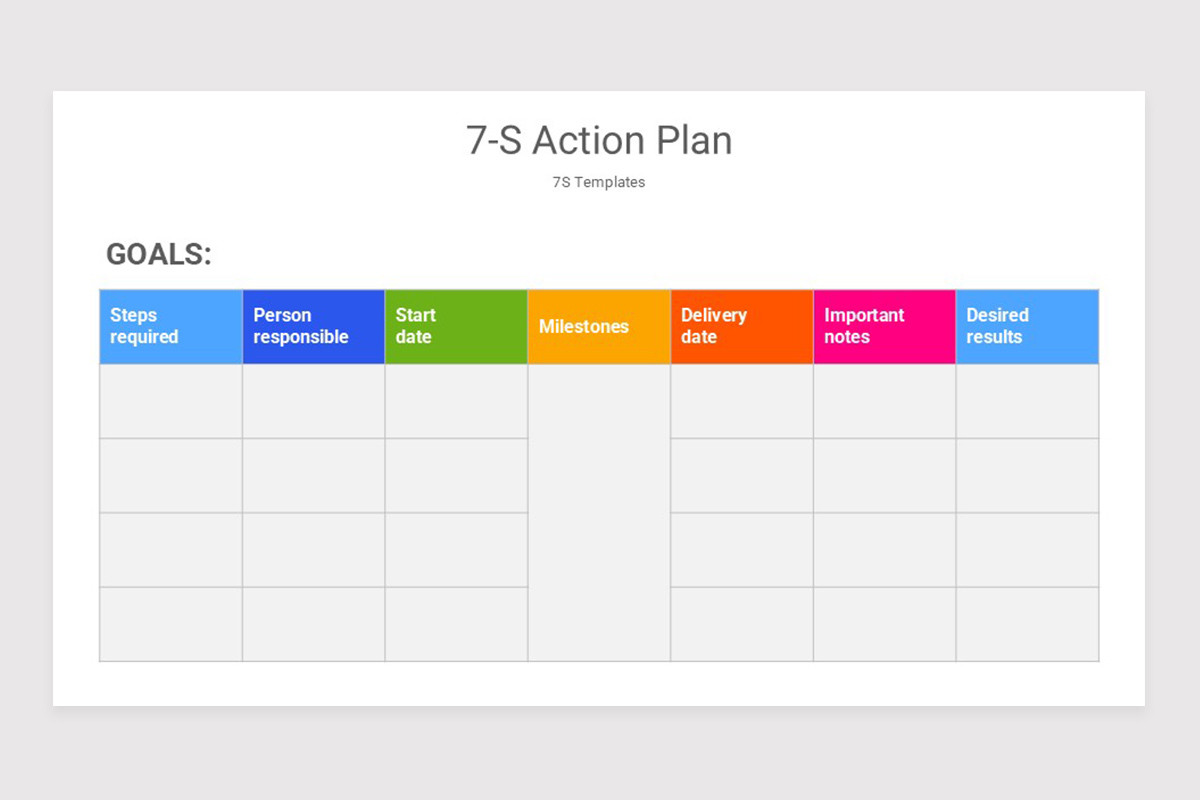 7-S Action Plan

7S Templates

GOALS:

| Steps required | Person responsible | Start date | Milestones | Delivery date | Important notes | Desired results |
|---|---|---|---|---|---|---|
| | | | | | | |
| | | | | | | |
| | | | | | | |
| | | | | | | |